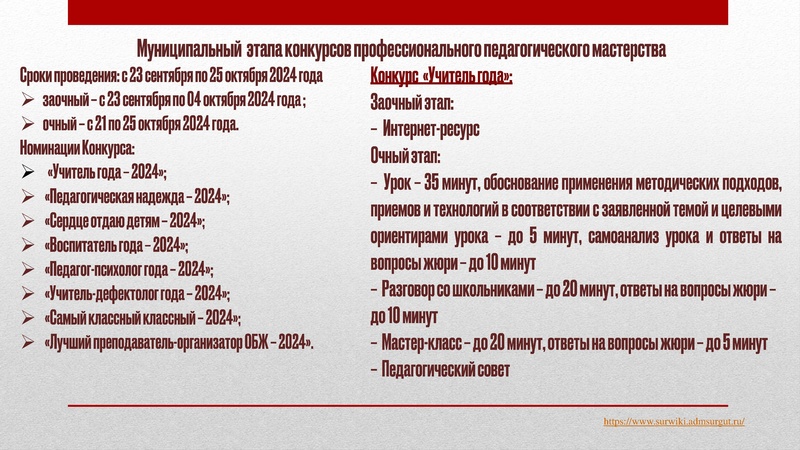 Муниципальный этапа конкурсов профессионального педагогического мастерства

Сроки проведения: с 23 сентября по 25 октября 2024 года
➢ заочный – с 23 сентября по 04 октября 2024 года ;
➢ очный – с 21 по 25 октября 2024 года.
Номинации Конкурса:
➢ «Учитель года – 2024»;
➢ «Педагогическая надежда – 2024»;
➢ «Сердце отдаю детям – 2024»;
➢ «Воспитатель года – 2024»;
➢ «Педагог-психолог года – 2024»;
➢ «Учитель-дефектолог года – 2024»;
➢ «Самый классный классный – 2024»;
➢ «Лучший преподаватель-организатор ОБЖ – 2024».

Конкурс «Учитель года»:
Заочный этап:
– Интернет-ресурс
Очный этап:
– Урок – 35 минут, обоснование применения методических подходов, приемов и технологий в соответствии с заявленной темой и целевыми ориентирами урока – до 5 минут, самоанализ урока и ответы на вопросы жюри – до 10 минут
– Разговор со школьниками – до 20 минут, ответы на вопросы жюри – до 10 минут
– Мастер-класс – до 20 минут, ответы на вопросы жюри – до 5 минут
– Педагогический совет

https://www.surwiki.admsurgut.ru/